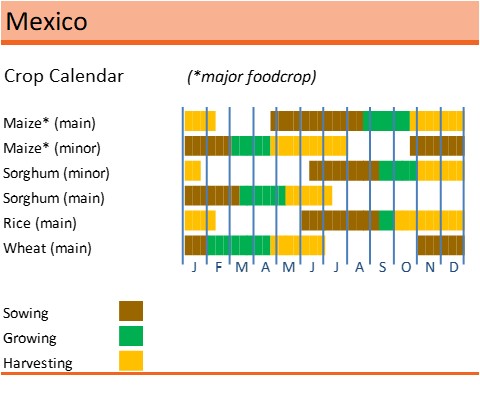 Mexico

Crop Calendar (*major foodcrop)

Maize* (main)
Maize* (minor)
Sorghum (minor)
Sorghum (main)
Rice (main)
Wheat (main)

J F M A M J J A S O N D

Sowing
Growing
Harvesting